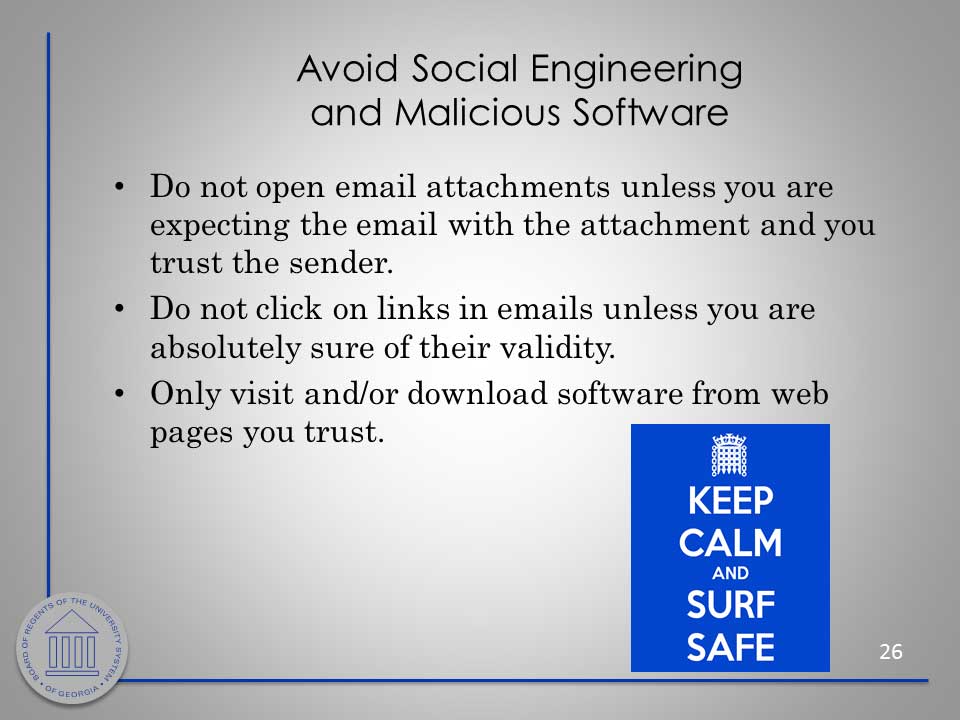 Avoid Social Engineering and Malicious Software

• Do not open email attachments unless you are expecting the email with the attachment and you trust the sender.
• Do not click on links in emails unless you are absolutely sure of their validity.
• Only visit and/or download software from web pages you trust.

KEEP CALM AND SURF SAFE

BOARD OF REGENTS OF THE UNIVERSITY SYSTEM OF GEORGIA

26